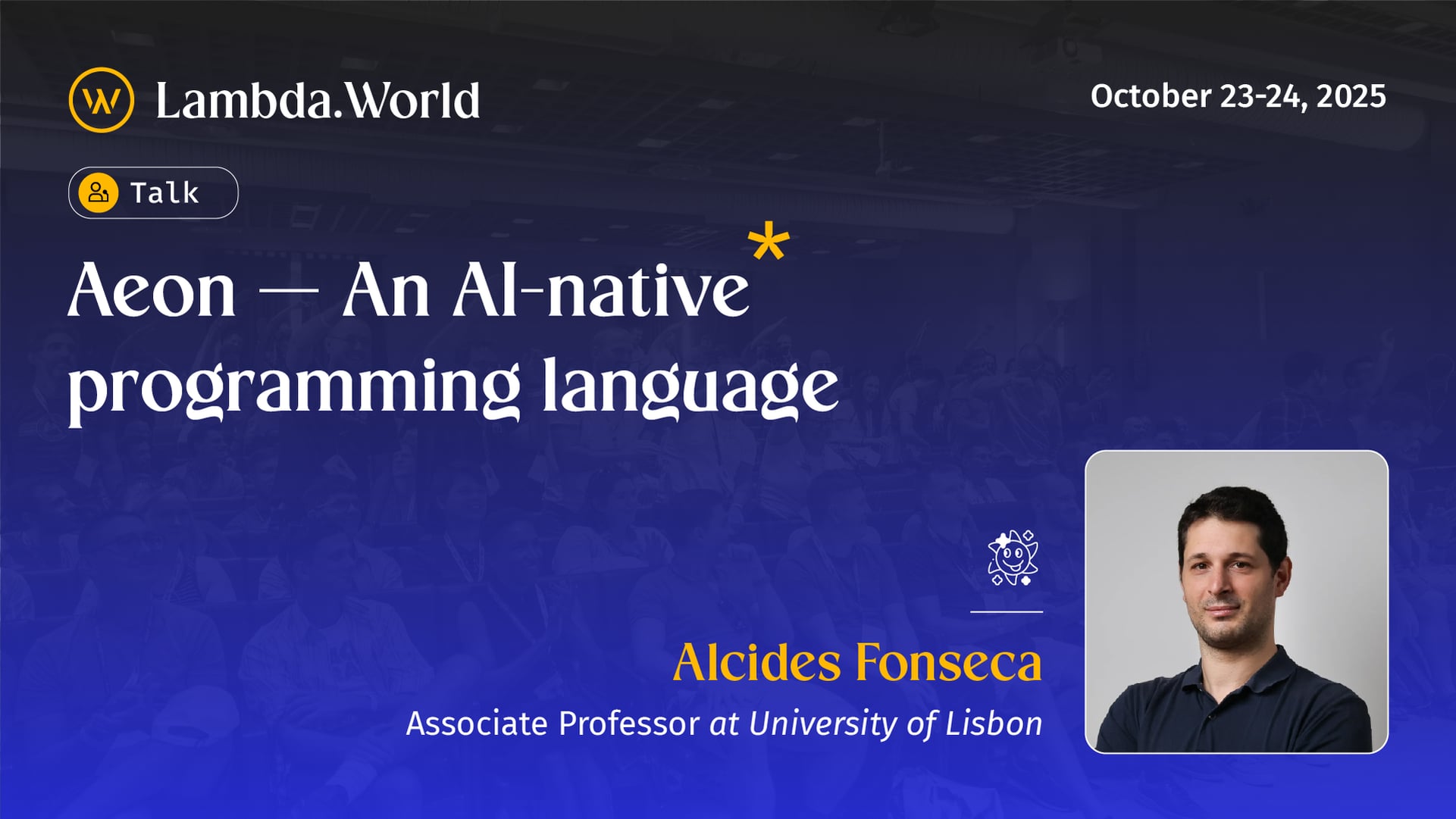 Lambda.World

October 23-24, 2025

Talk

Aeon — An AI-native* programming language

Alcides Fonseca

Associate Professor at University of Lisbon